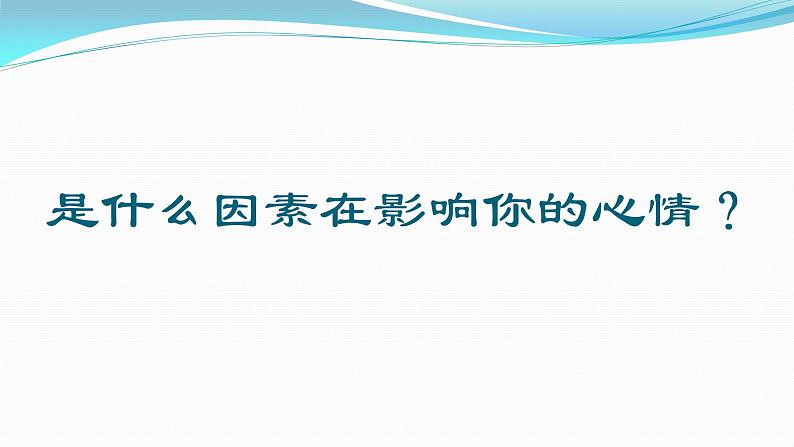 是什么因素在影响你的心情？